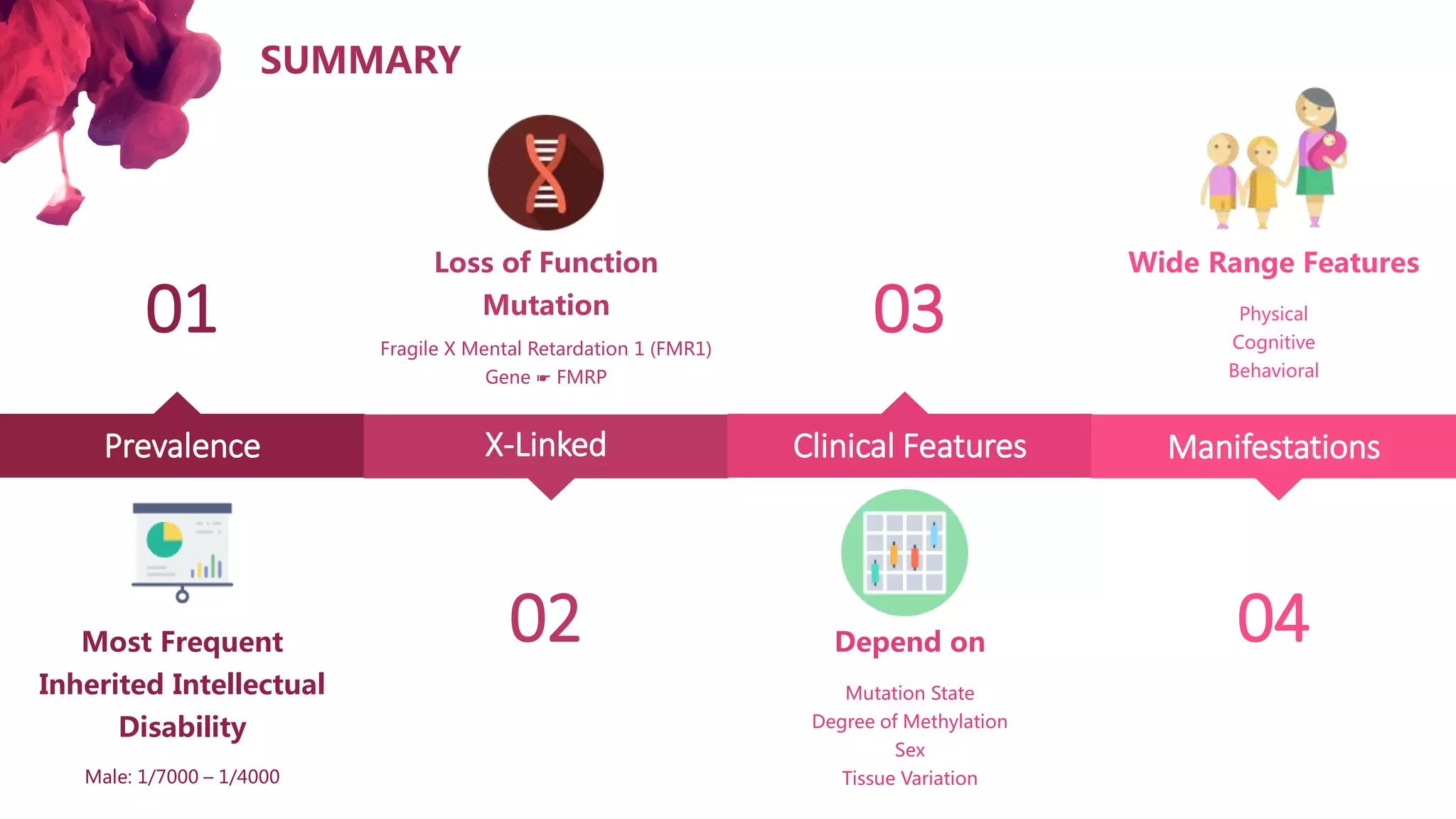 SUMMARY

01

Prevalence

Most Frequent Inherited Intellectual Disability

Male: 1/7000 – 1/4000

Loss of Function Mutation

Fragile X Mental Retardation 1 (FMR1) Gene ☛ FMRP

X-Linked

02

03

Clinical Features

Depend on

Mutation State
Degree of Methylation
Sex
Tissue Variation

Wide Range Features

Physical
Cognitive
Behavioral

Manifestations

04